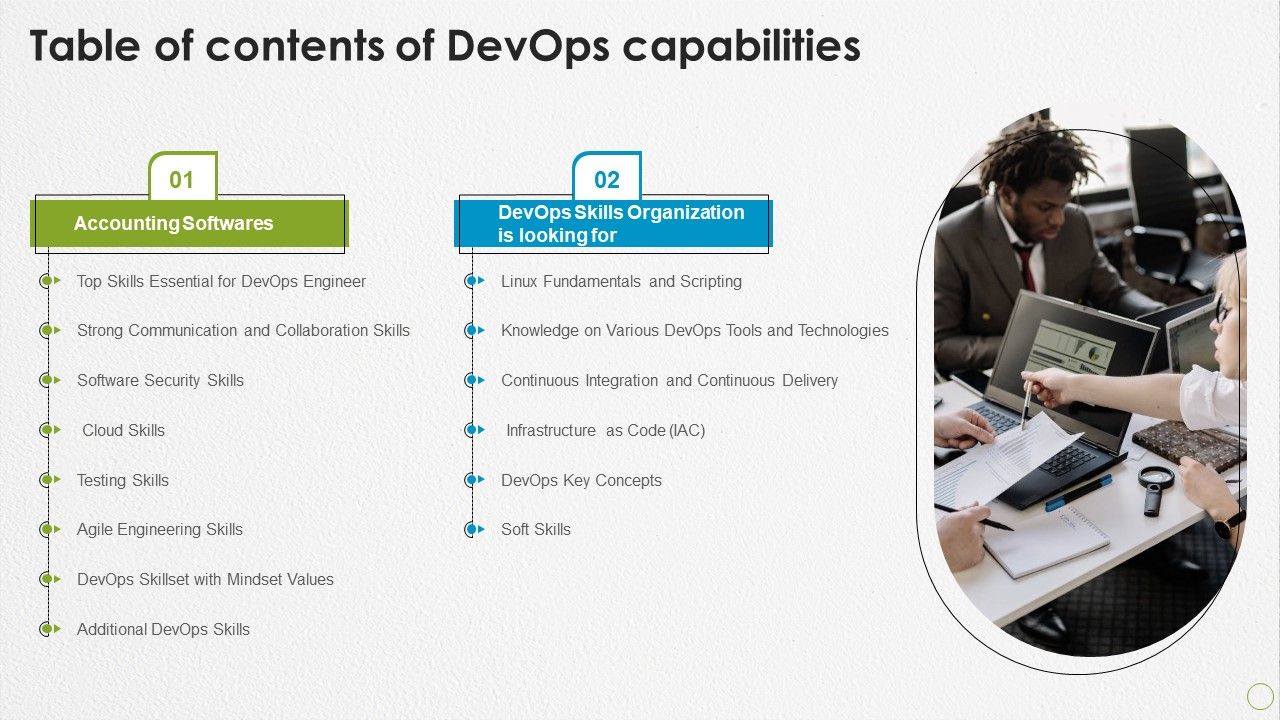 Table of contents of DevOps capabilities

01

Accounting Softwares

Top Skills Essential for DevOps Engineer

Strong Communication and Collaboration Skills

Software Security Skills

Cloud Skills

Testing Skills

Agile Engineering Skills

DevOps Skillset with Mindset Values

Additional DevOps Skills

02

DevOps Skills Organization is looking for

Linux Fundamentals and Scripting

Knowledge on Various DevOps Tools and Technologies

Continuous Integration and Continuous Delivery

Infrastructure as Code (IAC)

DevOps Key Concepts

Soft Skills